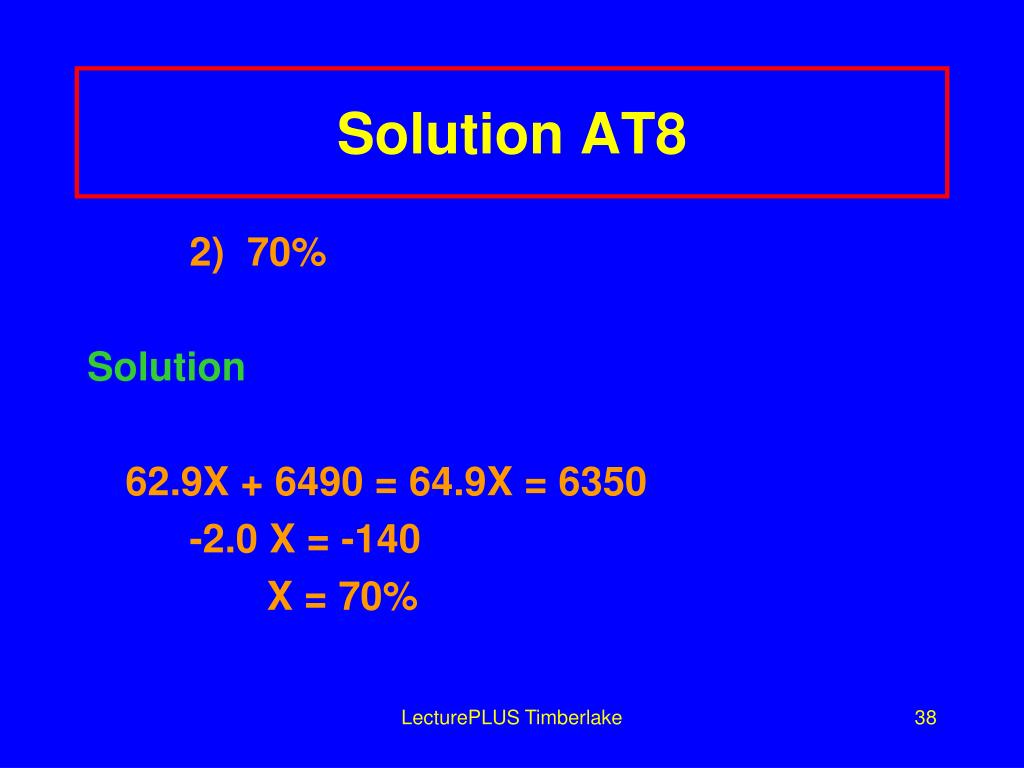 Solution AT8

2) 70%

Solution

62.9X + 6490 = 64.9X = 6350

-2.0 X = -140

X = 70%

LecturePLUS Timberlake

38